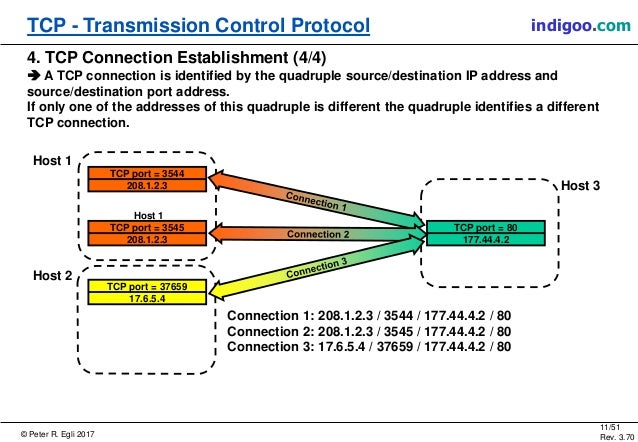 TCP - Transmission Control Protocol

indigoo.com

4. TCP Connection Establishment (4/4)

➔ A TCP connection is identified by the quadruple source/destination IP address and source/destination port address.
If only one of the addresses of this quadruple is different the quadruple identifies a different TCP connection.

Host 1

TCP port = 3544
208.1.2.3

Host 1
TCP port = 3545
208.1.2.3

Host 2

TCP port = 37659
17.6.5.4

Connection 1

Connection 2

Connection 3

Host 3

TCP port = 80
177.44.4.2

Connection 1: 208.1.2.3 / 3544 / 177.44.4.2 / 80
Connection 2: 208.1.2.3 / 3545 / 177.44.4.2 / 80
Connection 3: 17.6.5.4 / 37659 / 177.44.4.2 / 80

© Peter R. Egli 2017

11/51
Rev. 3.70